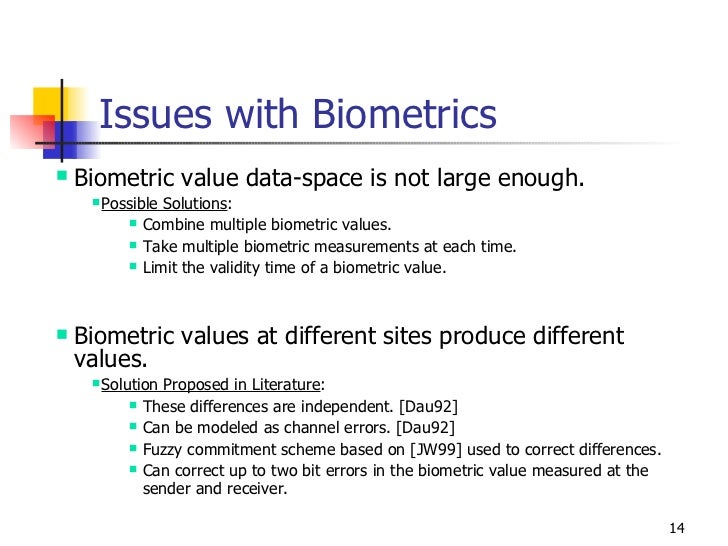 Issues with Biometrics

Biometric value data-space is not large enough.

Possible Solutions:

Combine multiple biometric values.

Take multiple biometric measurements at each time.

Limit the validity time of a biometric value.

Biometric values at different sites produce different values.

Solution Proposed in Literature:

These differences are independent. [Dau92]

Can be modeled as channel errors. [Dau92]

Fuzzy commitment scheme based on [JW99] used to correct differences.

Can correct up to two bit errors in the biometric value measured at the sender and receiver.

14